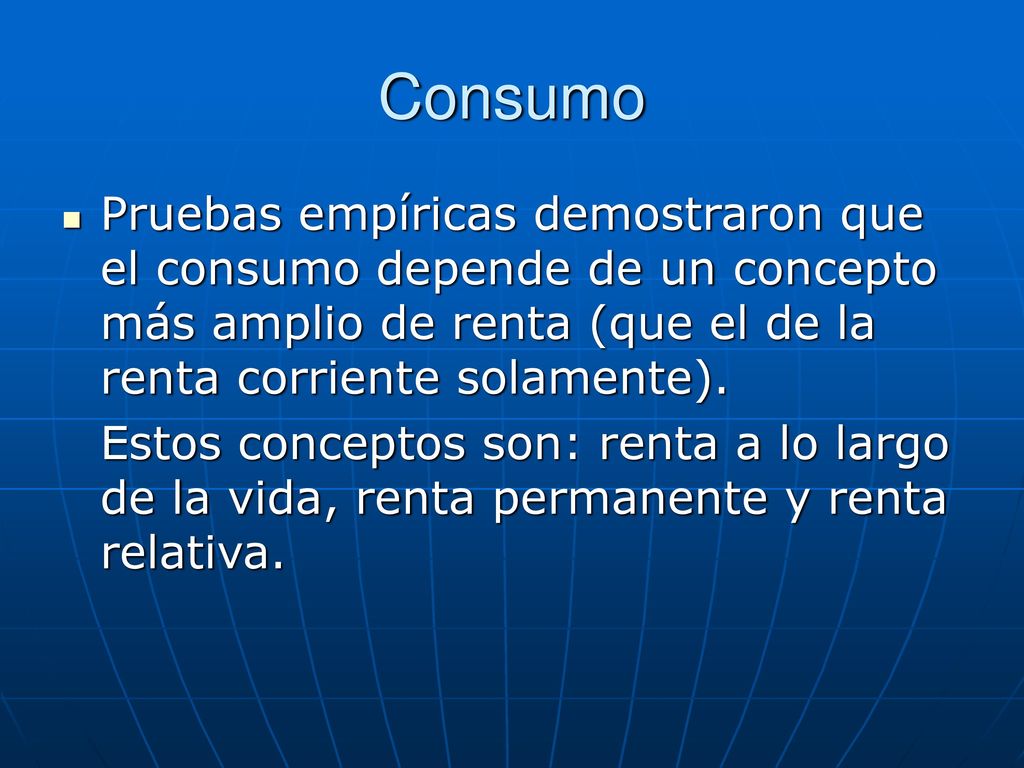 Consumo

Pruebas empíricas demostraron que el consumo depende de un concepto más amplio de renta (que el de la renta corriente solamente).

Estos conceptos son: renta a lo largo de la vida, renta permanente y renta relativa.